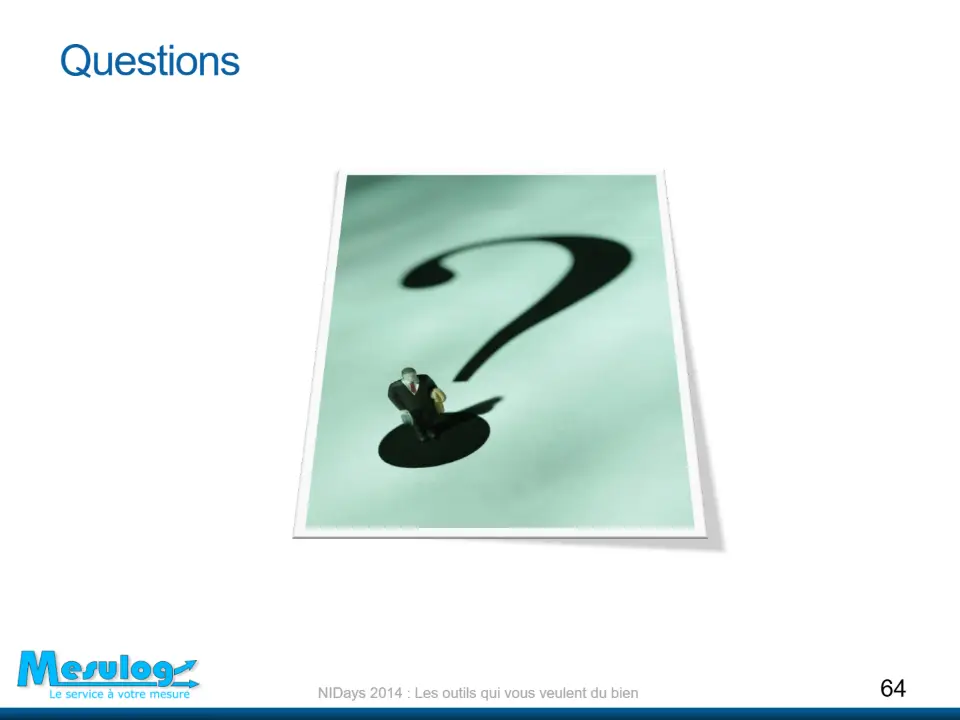 Questions

Mesulog
Le service à votre mesure

NIDays 2014 : Les outils qui vous veulent du bien

64